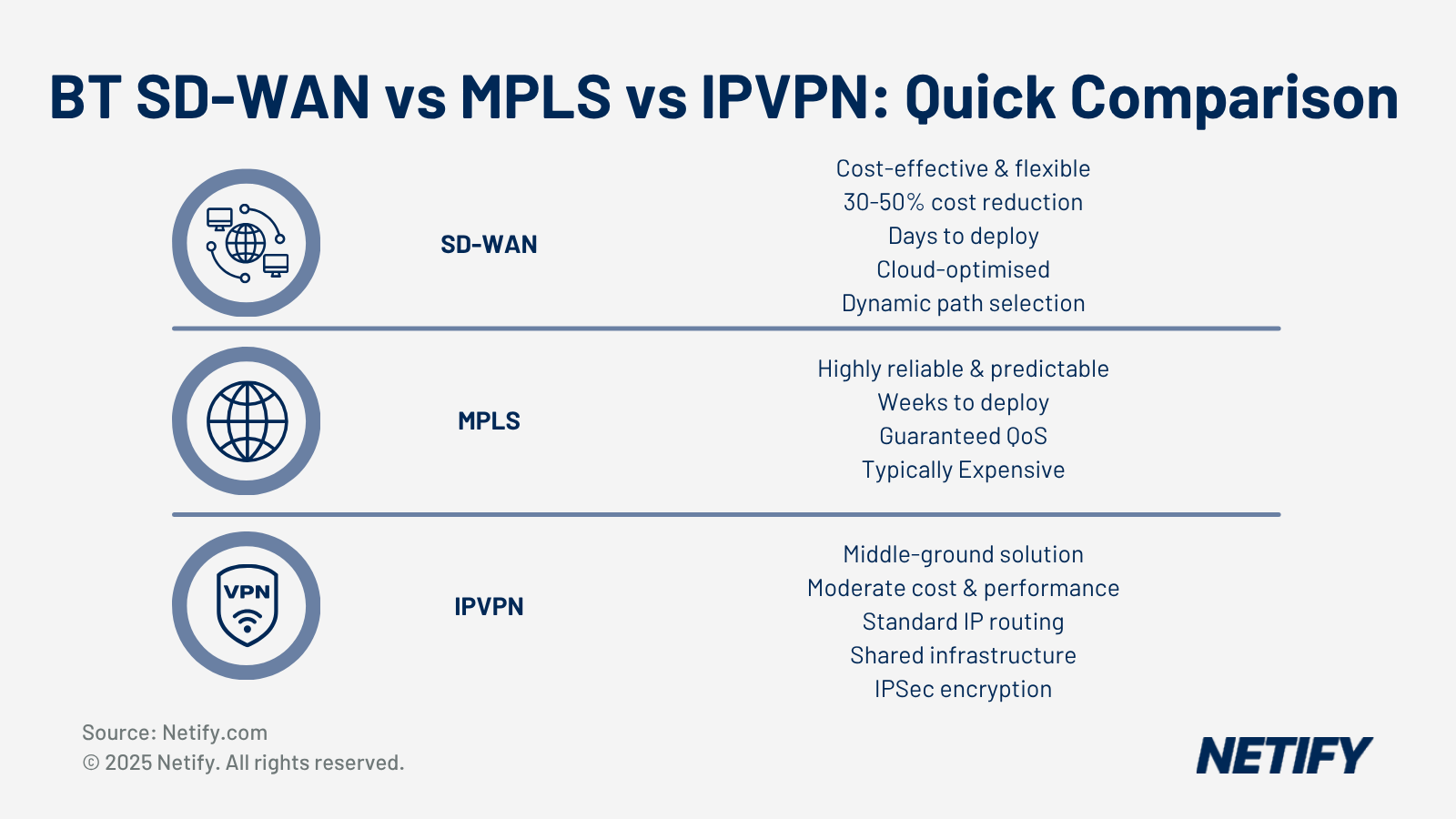 BT SD-WAN vs MPLS vs IPVPN: Quick Comparison

SD-WAN

Cost-effective & flexible
30-50% cost reduction
Days to deploy
Cloud-optimised
Dynamic path selection

MPLS

Highly reliable & predictable
Weeks to deploy
Guaranteed QoS
Typically Expensive

VPN

IPVPN

Middle-ground solution
Moderate cost & performance
Standard IP routing
Shared infrastructure
IPSec encryption

Source: Netify.com
© 2025 Netify. All rights reserved.

NETIFY